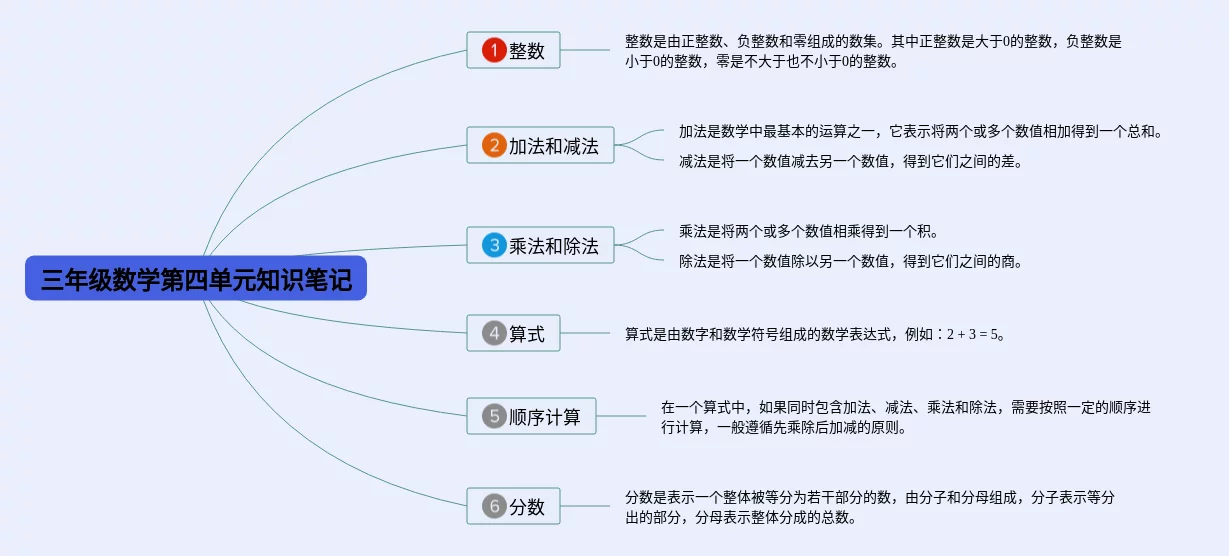 三年级数学第四单元知识笔记

1 整数

整数是由正整数、负整数和零组成的数集。其中正整数是大于0的整数，负整数是小于0的整数，零是不大于也不小于0的整数。

2 加法和减法

加法是数学中最基本的运算之一，它表示将两个或多个数值相加得到一个总和。

减法是将一个数值减去另一个数值，得到它们之间的差。

3 乘法和除法

乘法是将两个或多个数值相乘得到一个积。

除法是将一个数值除以另一个数值，得到它们之间的商。

4 算式

算式是由数字和数学符号组成的数学表达式，例如：$2 + 3 = 5$。

5 顺序计算

在一个算式中，如果同时包含加法、减法、乘法和除法，需要按照一定的顺序进行计算，一般遵循先乘除后加减的原则。

6 分数

分数是表示一个整体被等分为若干部分的数，由分子和分母组成，分子表示等分出的部分，分母表示整体分成的总数。